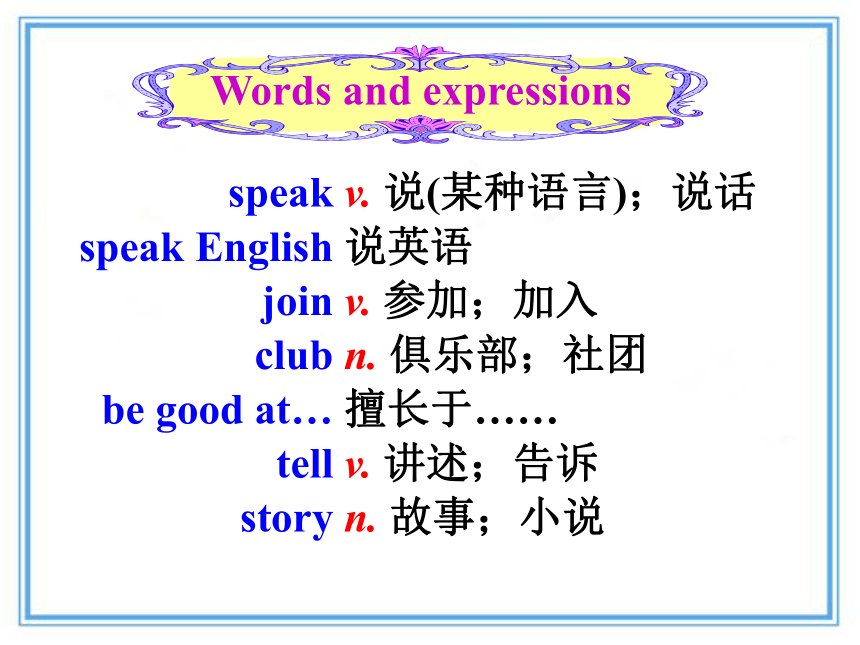 Words and expressions

speak v. 说(某种语言)；说话
speak English 说英语
join v. 参加；加入
club n. 俱乐部；社团
be good at… 擅长于……
tell v. 讲述；告诉
story n. 故事；小说